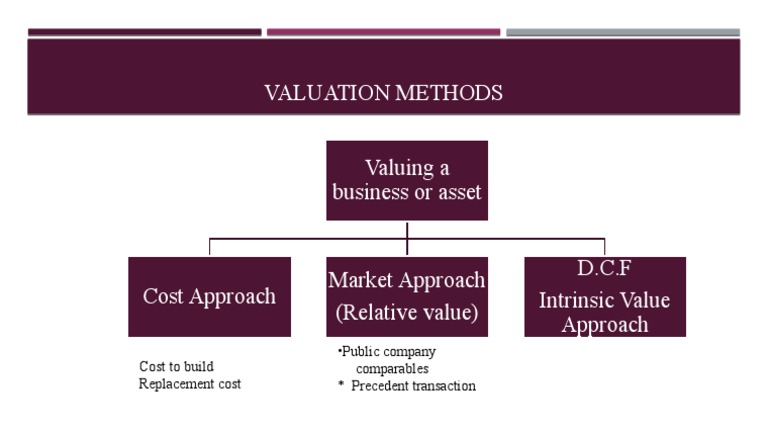 VALUATION METHODS

Valuing a business or asset

Cost Approach

Market Approach (Relative value)

D.C.F Intrinsic Value Approach

Cost to build
Replacement cost

•Public company comparables
* Precedent transaction